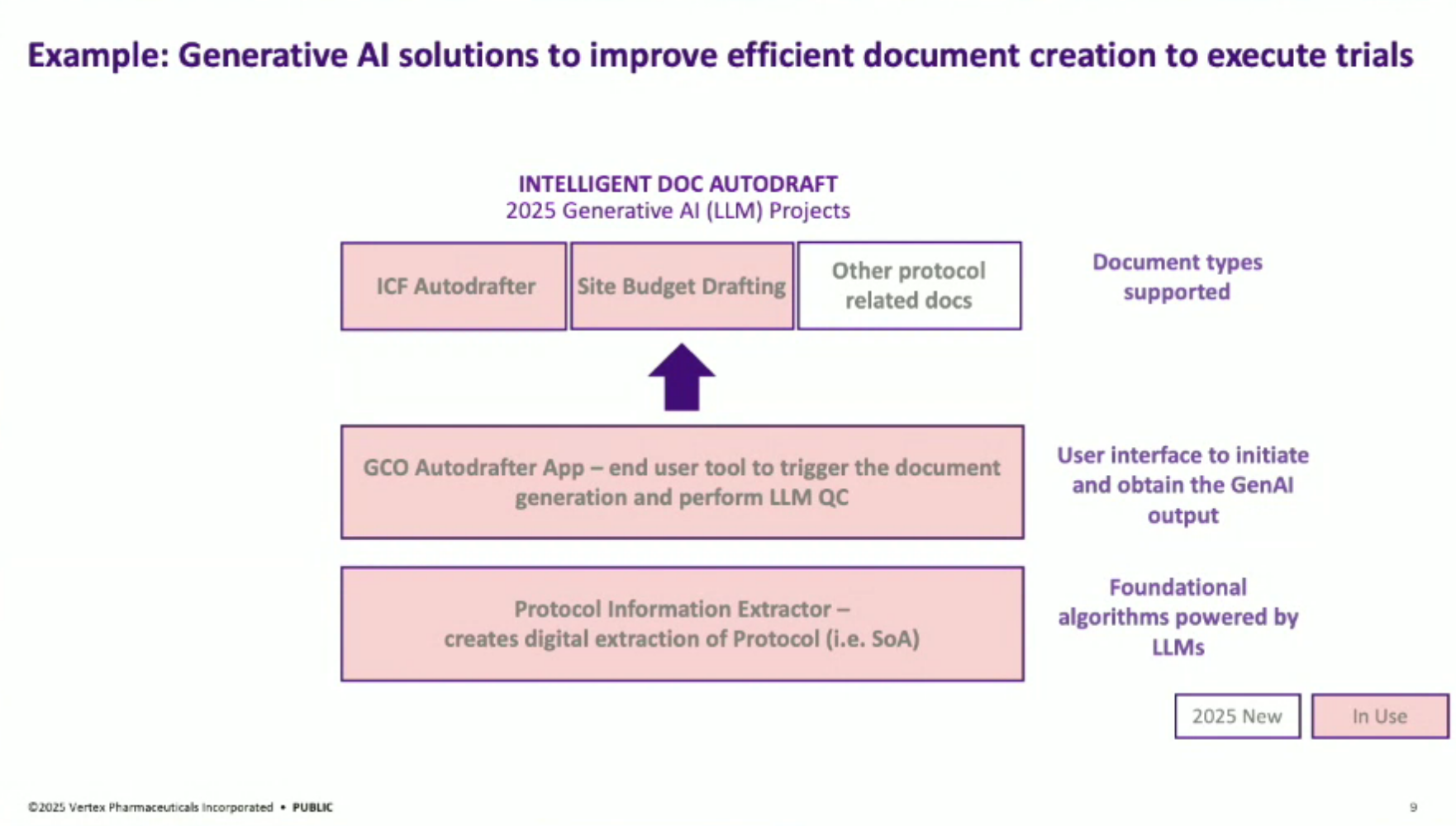 Example: Generative AI solutions to improve efficient document creation to execute trials

INTELLIGENT DOC AUTODRAFT
2025 Generative AI (LLM) Projects

ICF Autodrafter

Site Budget Drafting

Other protocol related docs

Document types supported

GCO Autodrafter App – end user tool to trigger the document generation and perform LLM QC

User interface to initiate and obtain the GenAI output

Protocol Information Extractor – creates digital extraction of Protocol (i.e. SoA)

Foundational algorithms powered by LLMs

2025 New

In Use

©2025 Vertex Pharmaceuticals Incorporated • PUBLIC

9